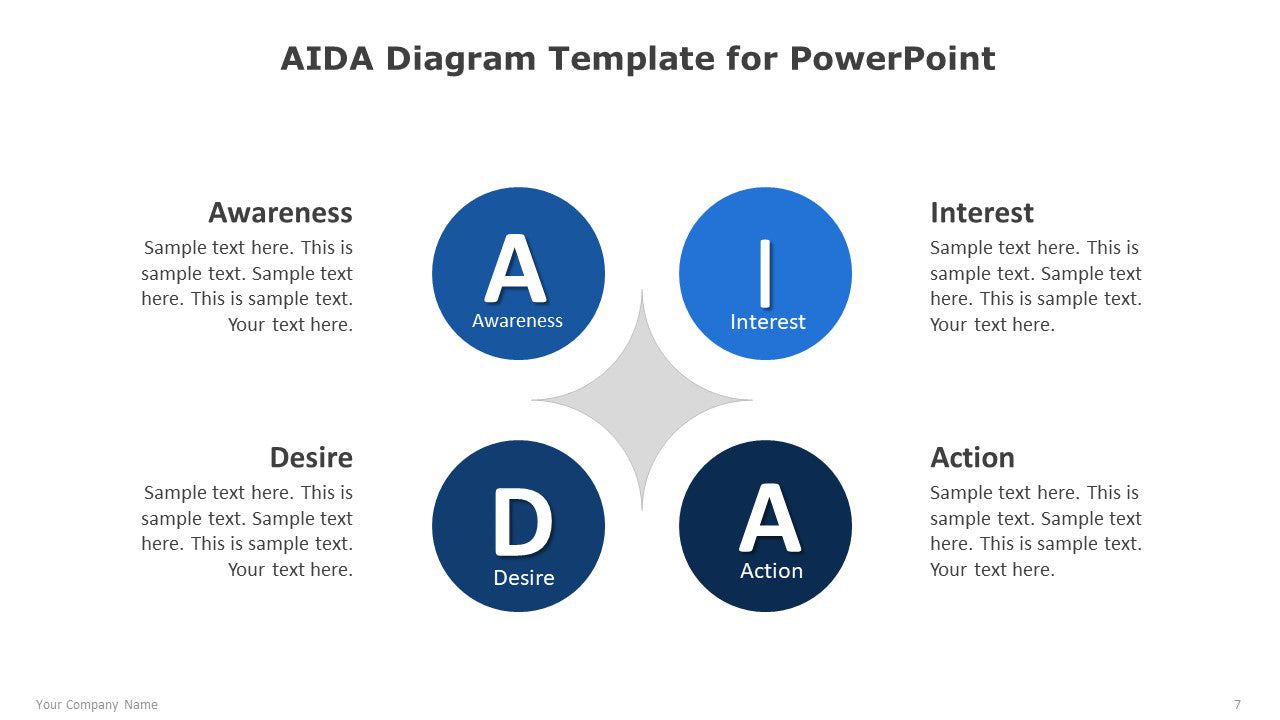 AIDA Diagram Template for PowerPoint

Awareness
Sample text here. This is sample text. Sample text here. This is sample text. Your text here.

A
Awareness

I
Interest

Interest
Sample text here. This is sample text. Sample text here. This is sample text. Your text here.

Desire
Sample text here. This is sample text. Sample text here. This is sample text. Your text here.

D
Desire

A
Action

Action
Sample text here. This is sample text. Sample text here. This is sample text. Your text here.

Your Company Name

7